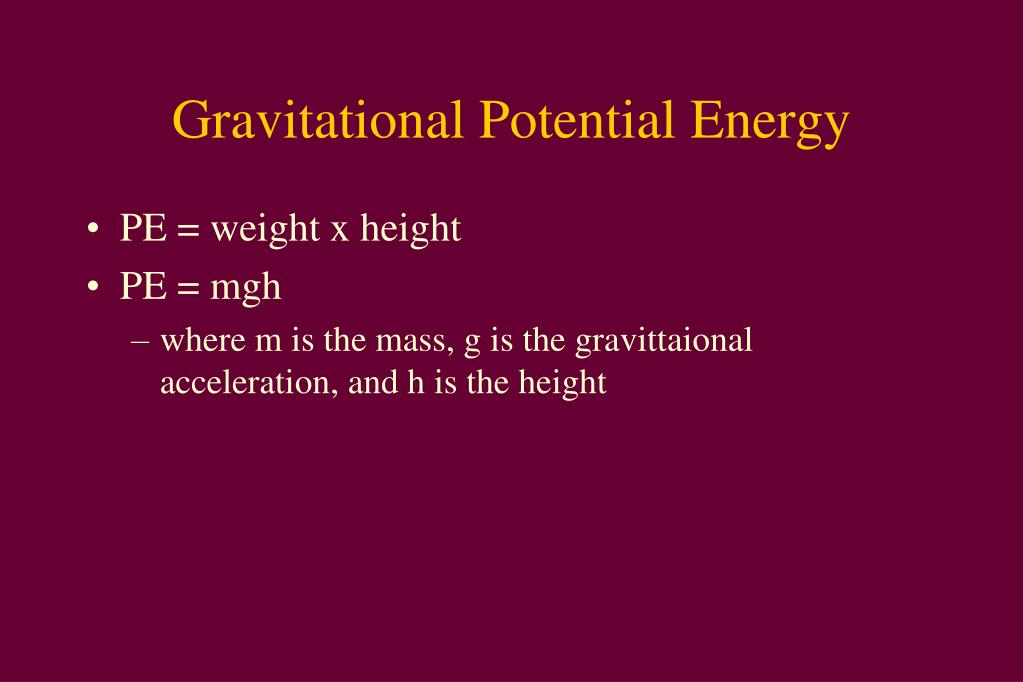 Gravitational Potential Energy

• PE = weight x height
• PE = mgh
– where m is the mass, g is the gravittaional acceleration, and h is the height